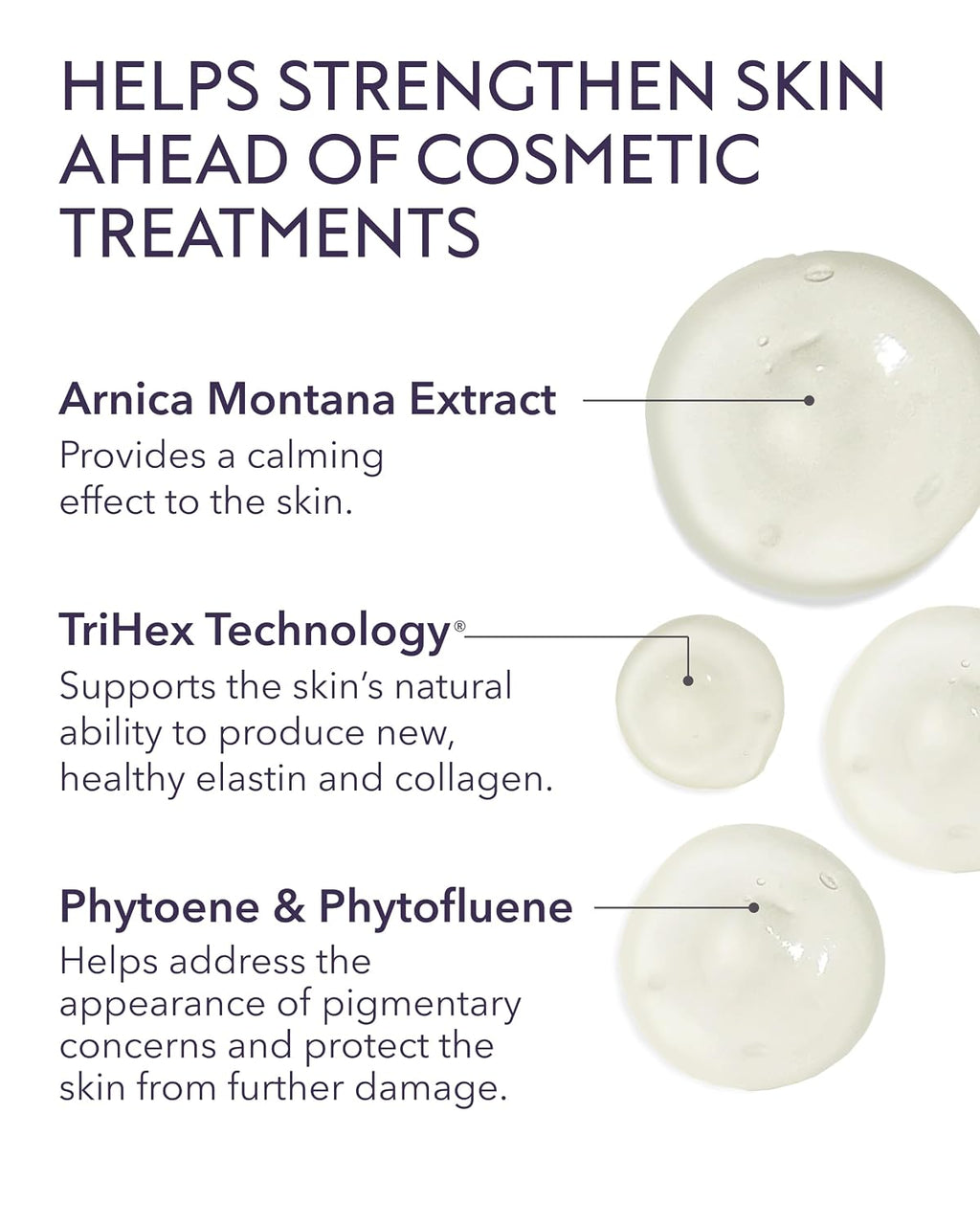 HELPS STRENGTHEN SKIN AHEAD OF COSMETIC TREATMENTS

Arnica Montana Extract
Provides a calming effect to the skin.

TriHex Technology®
Supports the skin's natural ability to produce new, healthy elastin and collagen.

Phytoene & Phytofluene
Helps address the appearance of pigmentary concerns and protect the skin from further damage.